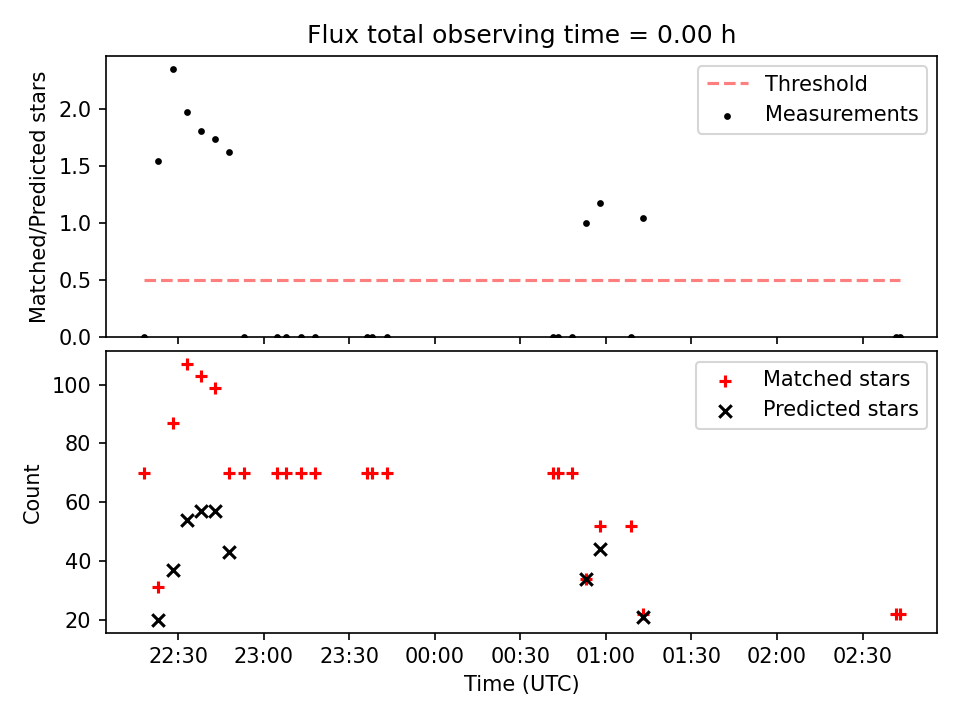 Flux total observing time = 0.00 h

Matched/Predicted stars

2.0
1.5
1.0
0.5
0.0

Threshold
Measurements

Count

100
80
60
40
20

Matched stars
Predicted stars

22:30
23:00
23:30
00:00
00:30
01:00
01:30
02:00
02:30

Time (UTC)